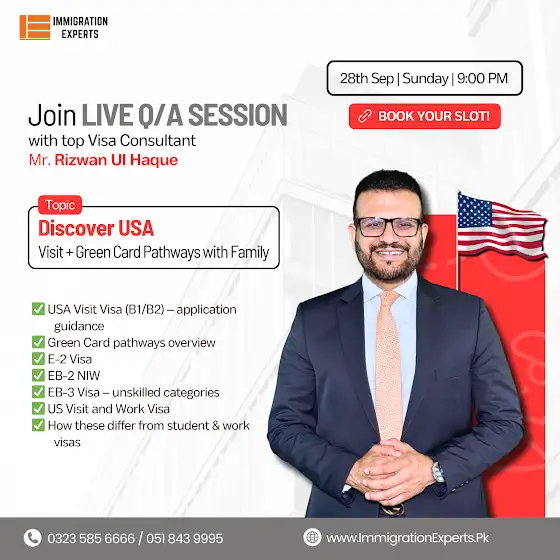 IMMIGRATION EXPERTS

28th Sep | Sunday | 9:00 PM

BOOK YOUR SLOT!

Join LIVE Q/A SESSION with top Visa Consultant Mr. Rizwan Ul Haque

Topic
Discover USA
Visit + Green Card Pathways with Family

✅ USA Visit Visa (B1/B2) – application guidance
✅ Green Card pathways overview
✅ E-2 Visa
✅ EB-2 NIW
✅ EB-3 Visa – unskilled categories
✅ US Visit and Work Visa
✅ How these differ from student & work visas

0323 585 6666 / 051 843 9995

www.ImmigrationExperts.Pk